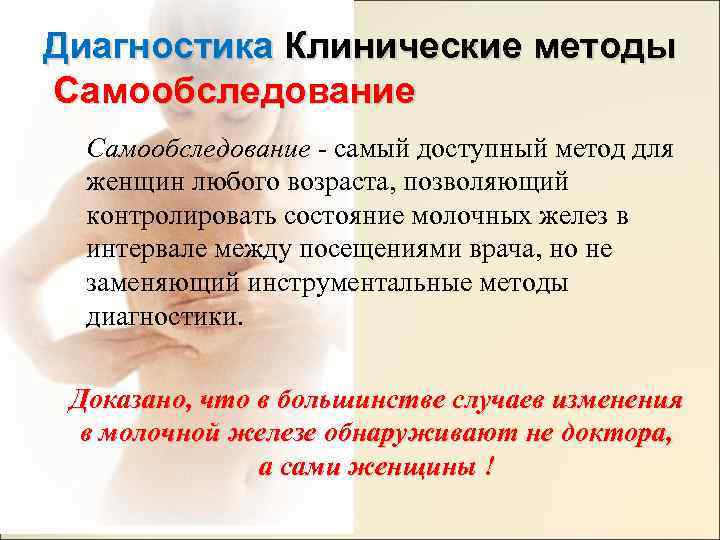 Диагностика Клинические методы
Самообследование

Самообследование - самый доступный метод для женщин любого возраста, позволяющий контролировать состояние молочных желез в интервале между посещениями врача, но не заменяющий инструментальные методы диагностики.

Доказано, что в большинстве случаев изменения в молочной железе обнаруживают не доктора, а сами женщины !